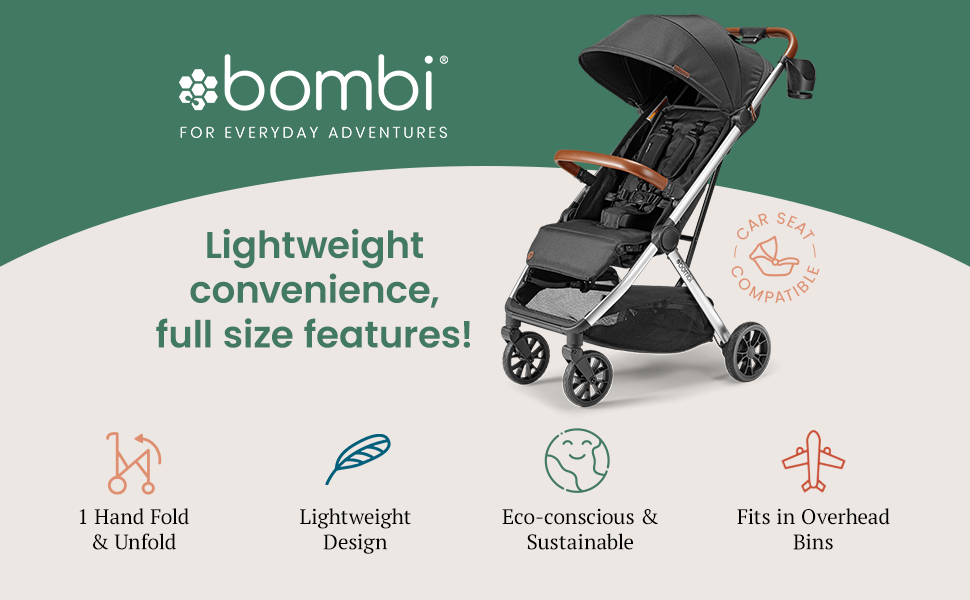 bombi®
FOR EVERYDAY ADVENTURES

Lightweight convenience, full size features!

CAR SEAT COMPATIBLE

1 Hand Fold & Unfold

Lightweight Design

Eco-conscious & Sustainable

Fits in Overhead Bins